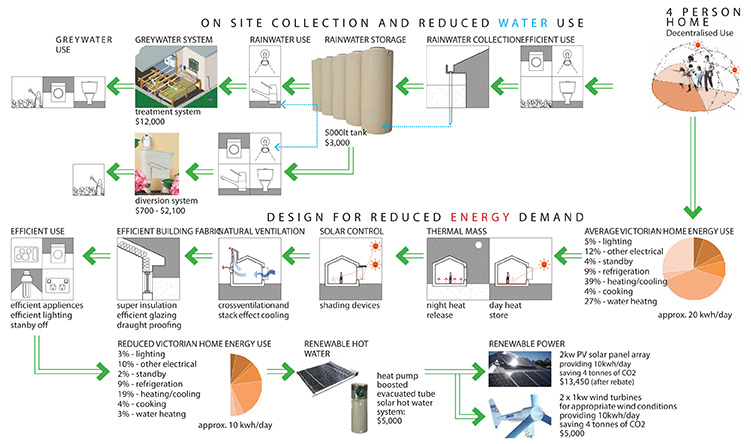 ON SITE COLLECTION AND REDUCED WATER USE

4 PERSON HOME
Decentralised Use

GREYWATER USE

GREYWATER SYSTEM

treatment system
$12,000

RAINWATER USE

RAINWATER STORAGE

5000lt tank
$3,000

RAINWATER COLLECTION

EFFICIENT USE

diversion system
$700 - $2,100

DESIGN FOR REDUCED ENERGY DEMAND

EFFICIENT USE

efficient appliences
efficient lighting
stanby off

EFFICIENT BUILDING FABRIC

super insulation
efficient glazing
draught proofing

NATURAL VENTILATION

crossventilationand
stack effect cooling

SOLAR CONTROL

shading devices

THERMAL MASS

night heat release

day heat store

AVERAGE VICTORIAN HOME ENERGY USE
5% - lighting
12% - other electrical
4% - standby
9% - refrigeration
39% - heating/cooling
4% - cooking
27% - water heatng

approx. 20 kwh/day

REDUCED VICTORIAN HOME ENERGY USE
3% - lighting
10% - other electrical
2% - standby
9% - refrigeration
19% - heating/cooling
4% - cooking
3% - water heatng

approx. 10 kwh/day

RENEWABLE HOT WATER

heat pump boosted evacuated tube solar hot water system:
$5,000

RENEWABLE POWER

2kw PV solar panel array
providing 10kwh/day
saving 4 tonnes of CO2
$13,450 (after rebate)

2 x 1kw wind turbines
for appropriate wind conditions
providing 10kwh/day
saving 4 tonnes of CO2
$5,000